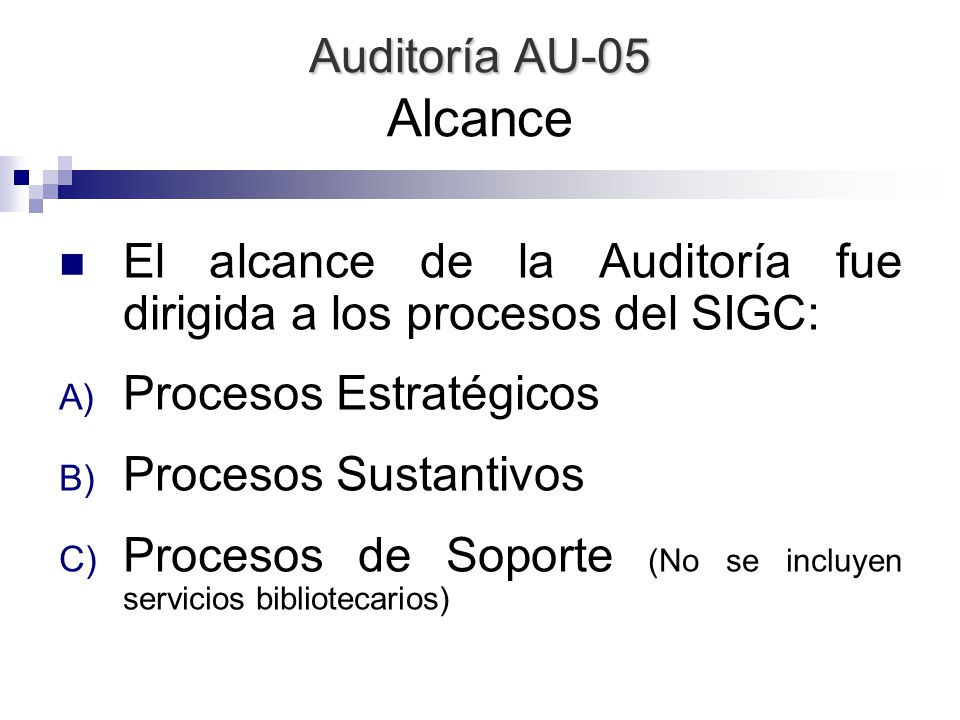 Auditoría AU-05
Alcance

El alcance de la Auditoría fue dirigida a los procesos del SIGC:

A) Procesos Estratégicos

B) Procesos Sustantivos

C) Procesos de Soporte (No se incluyen servicios bibliotecarios)